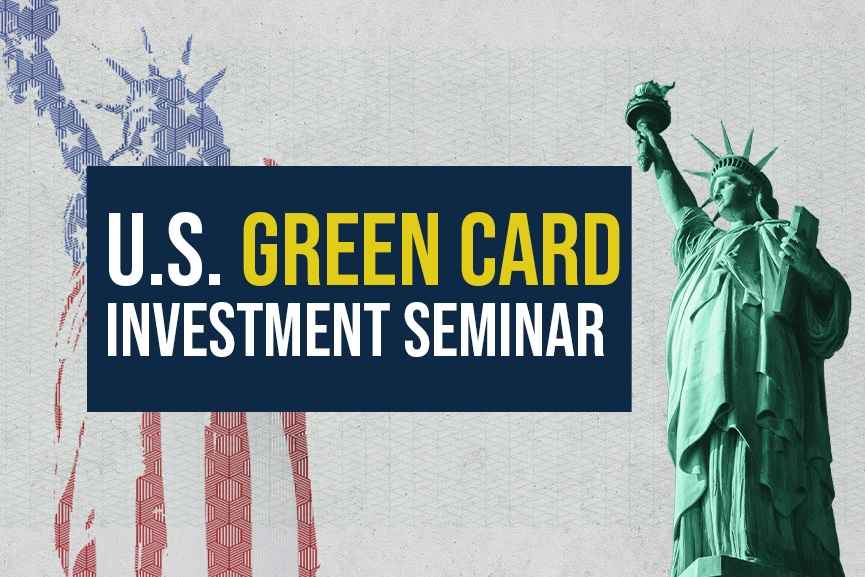 U.S. GREEN CARD
INVESTMENT SEMINAR